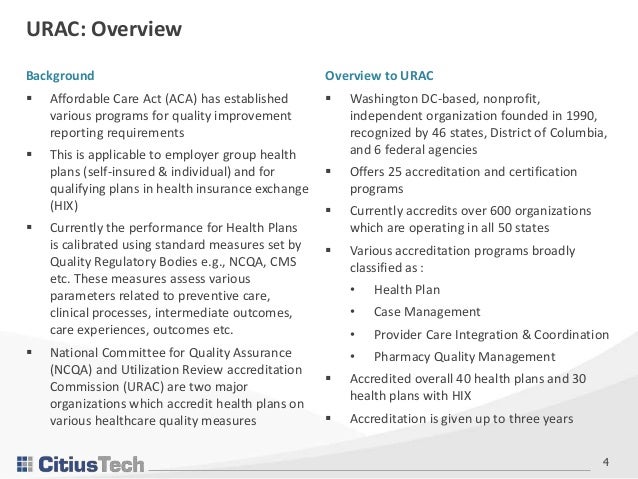 URAC: Overview

Background

▪ Affordable Care Act (ACA) has established various programs for quality improvement reporting requirements

▪ This is applicable to employer group health plans (self-insured & individual) and for qualifying plans in health insurance exchange (HIX)

▪ Currently the performance for Health Plans is calibrated using standard measures set by Quality Regulatory Bodies e.g., NCQA, CMS etc. These measures assess various parameters related to preventive care, clinical processes, intermediate outcomes, care experiences, outcomes etc.

▪ National Committee for Quality Assurance (NCQA) and Utilization Review accreditation Commission (URAC) are two major organizations which accredit health plans on various healthcare quality measures

Overview to URAC

▪ Washington DC-based, nonprofit, independent organization founded in 1990, recognized by 46 states, District of Columbia, and 6 federal agencies

▪ Offers 25 accreditation and certification programs

▪ Currently accredits over 600 organizations which are operating in all 50 states

▪ Various accreditation programs broadly classified as :

• Health Plan

• Case Management

• Provider Care Integration & Coordination

• Pharmacy Quality Management

▪ Accredited overall 40 health plans and 30 health plans with HIX

▪ Accreditation is given up to three years

CitiusTech

4